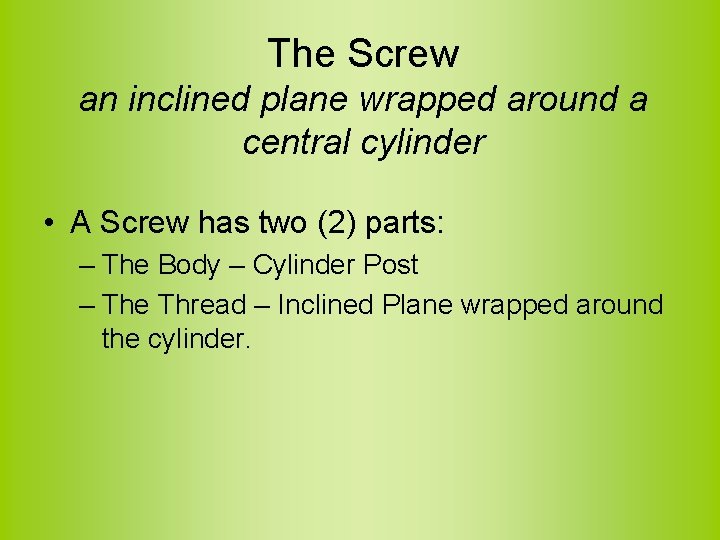 The Screw
an inclined plane wrapped around a central cylinder

• A Screw has two (2) parts:
– The Body – Cylinder Post
– The Thread – Inclined Plane wrapped around the cylinder.